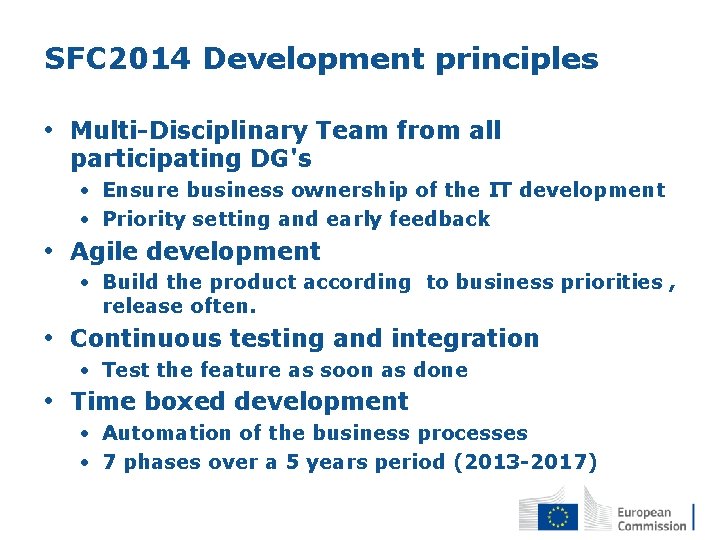 SFC2014 Development principles

• Multi-Disciplinary Team from all participating DG's
  • Ensure business ownership of the IT development
  • Priority setting and early feedback
• Agile development
  • Build the product according to business priorities , release often.
• Continuous testing and integration
  • Test the feature as soon as done
• Time boxed development
  • Automation of the business processes
  • 7 phases over a 5 years period (2013-2017)

European Commission